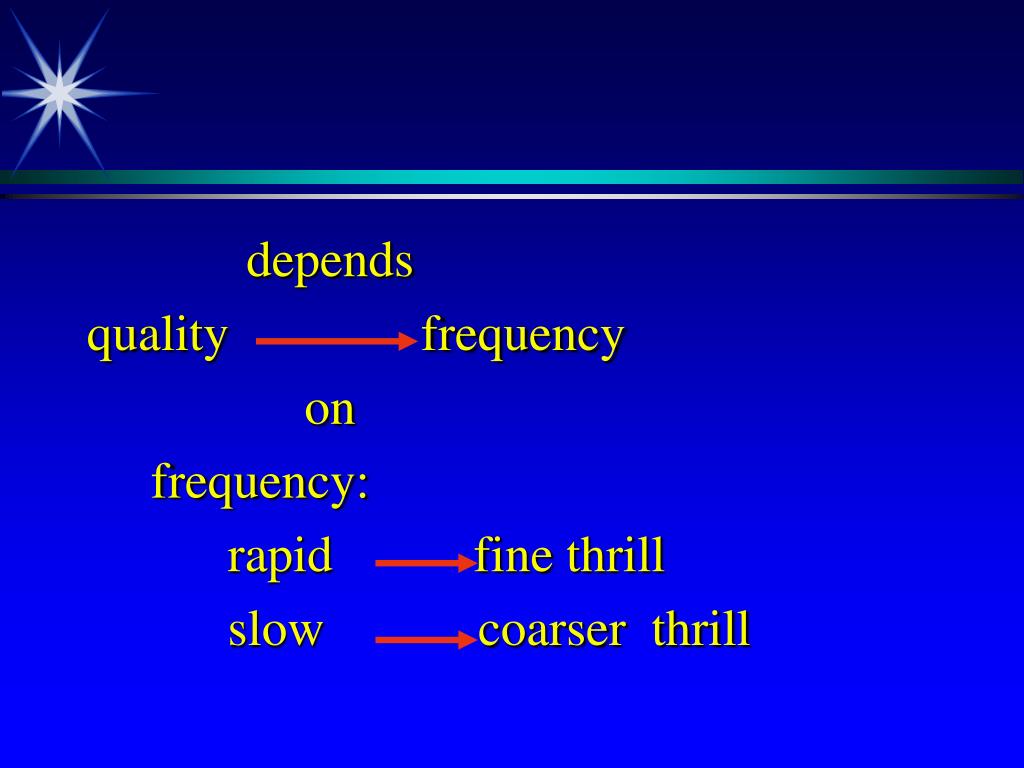 depends
quality → frequency
on
frequency:
rapid → fine thrill
slow → coarser thrill